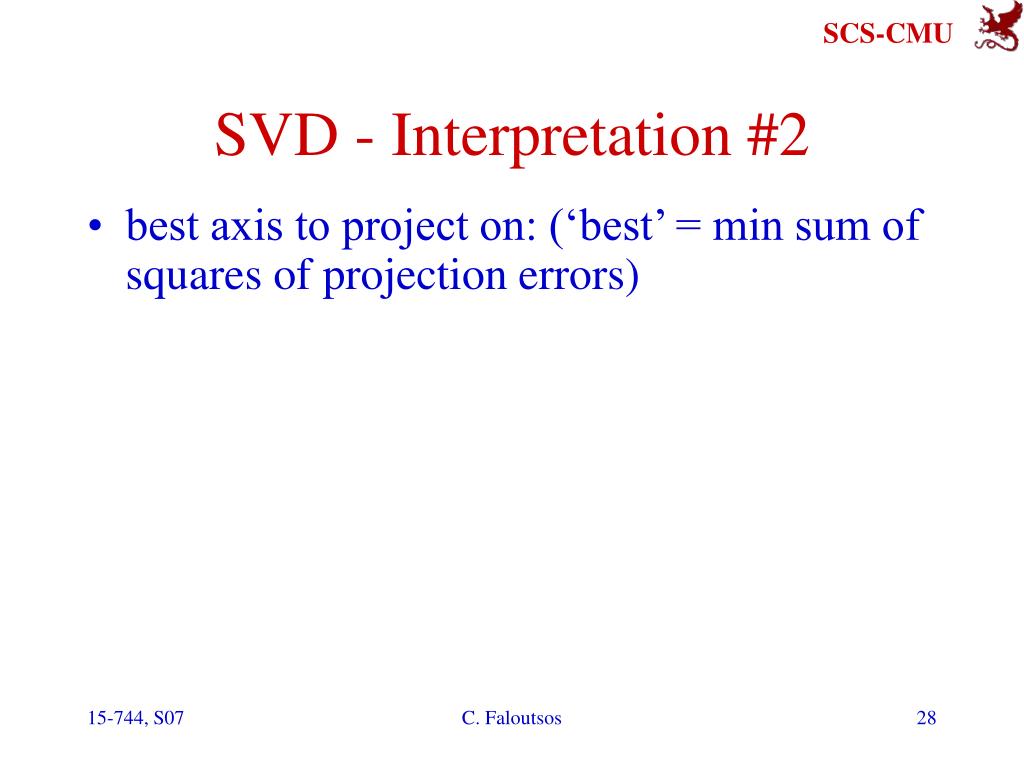 SCS-CMU

SVD - Interpretation #2

• best axis to project on: (‘best’ = min sum of squares of projection errors)

15-744, S07

C. Faloutsos

28